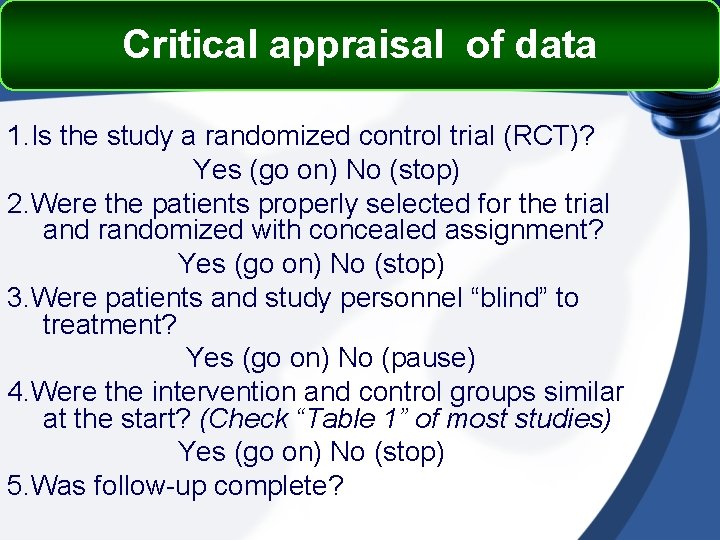 Critical appraisal of data

1.Is the study a randomized control trial (RCT)?

Yes (go on) No (stop)

2.Were the patients properly selected for the trial and randomized with concealed assignment?

Yes (go on) No (stop)

3.Were patients and study personnel "blind" to treatment?

Yes (go on) No (pause)

4.Were the intervention and control groups similar at the start? (Check "Table 1" of most studies)

Yes (go on) No (stop)

5.Was follow-up complete?